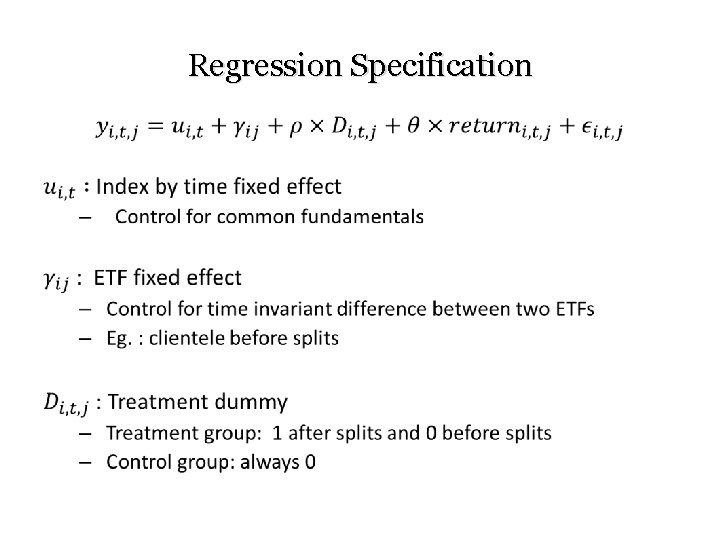 Regression Specification

$y_{i,t,j} = u_{i,t} + \gamma_{ij} + \rho \times D_{i,t,j} + \theta \times return_{i,t,j} + \epsilon_{i,t,j}$

$u_{i,t}$ : Index by time fixed effect
– Control for common fundamentals

$\gamma_{ij}$ : ETF fixed effect
– Control for time invariant difference between two ETFs
– Eg. : clientele before splits

$D_{i,t,j}$ : Treatment dummy
– Treatment group: 1 after splits and 0 before splits
– Control group: always 0